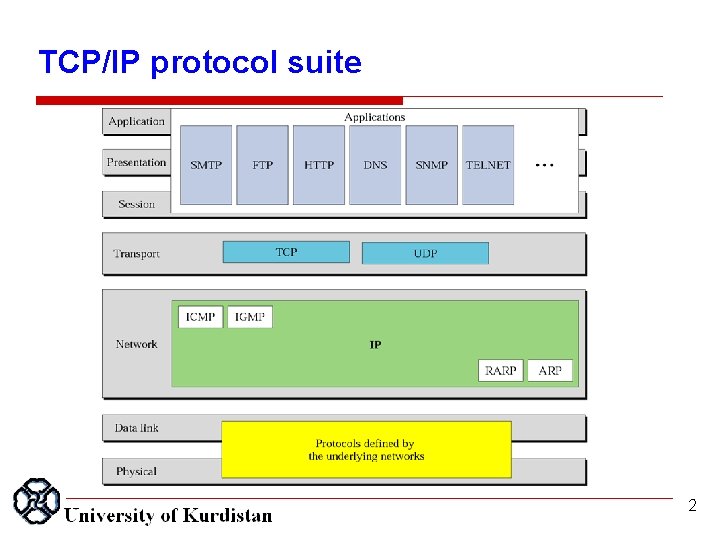 TCP/IP protocol suite

Application
Presentation
Session

Applications

SMTP FTP HTTP DNS SNMP TELNET ...

Transport

TCP UDP

Network

ICMP IGMP

IP

RARP ARP

Data link
Physical

Protocols defined by the underlying networks

University of Kurdistan

2